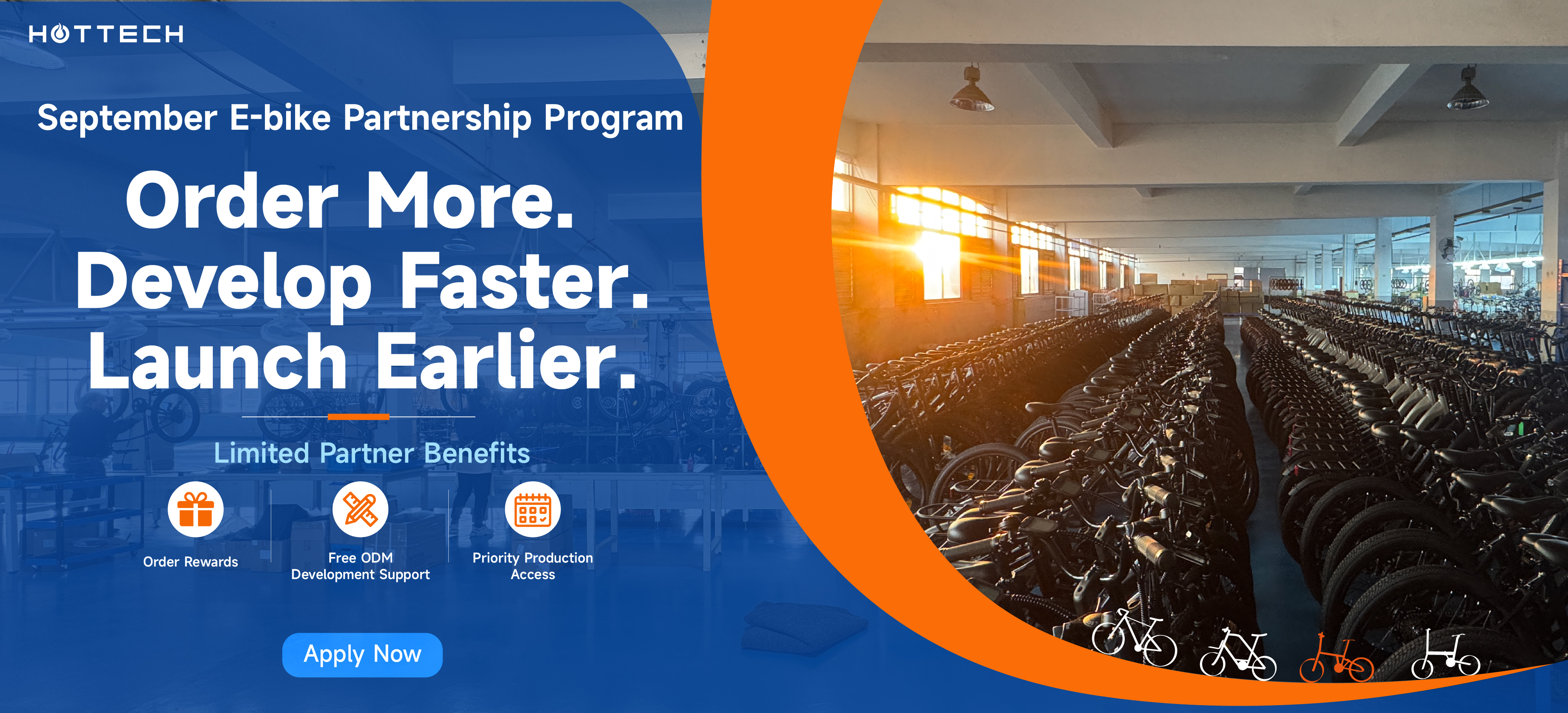 HOTTECH

September E-bike Partnership Program

Order More.
Develop Faster.
Launch Earlier.

Limited Partner Benefits

Order Rewards

Free ODM
Development Support

Priority Production
Access

Apply Now